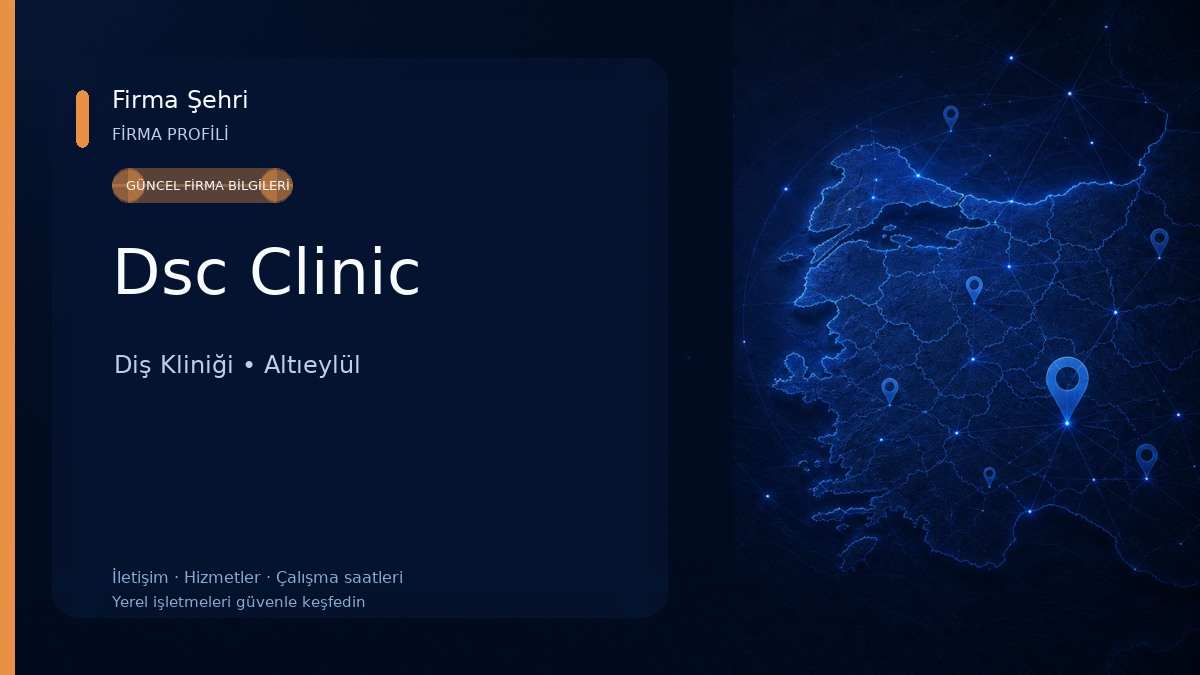 Firma Şehri
FİRMA PROFİLİ

GÜNCEL FİRMA BİLGİLERİ

Dsc Clinic

Diş Kliniği • Altıeylül

İletişim · Hizmetler · Çalışma saatleri
Yerel işletmeleri güvenle keşfedin